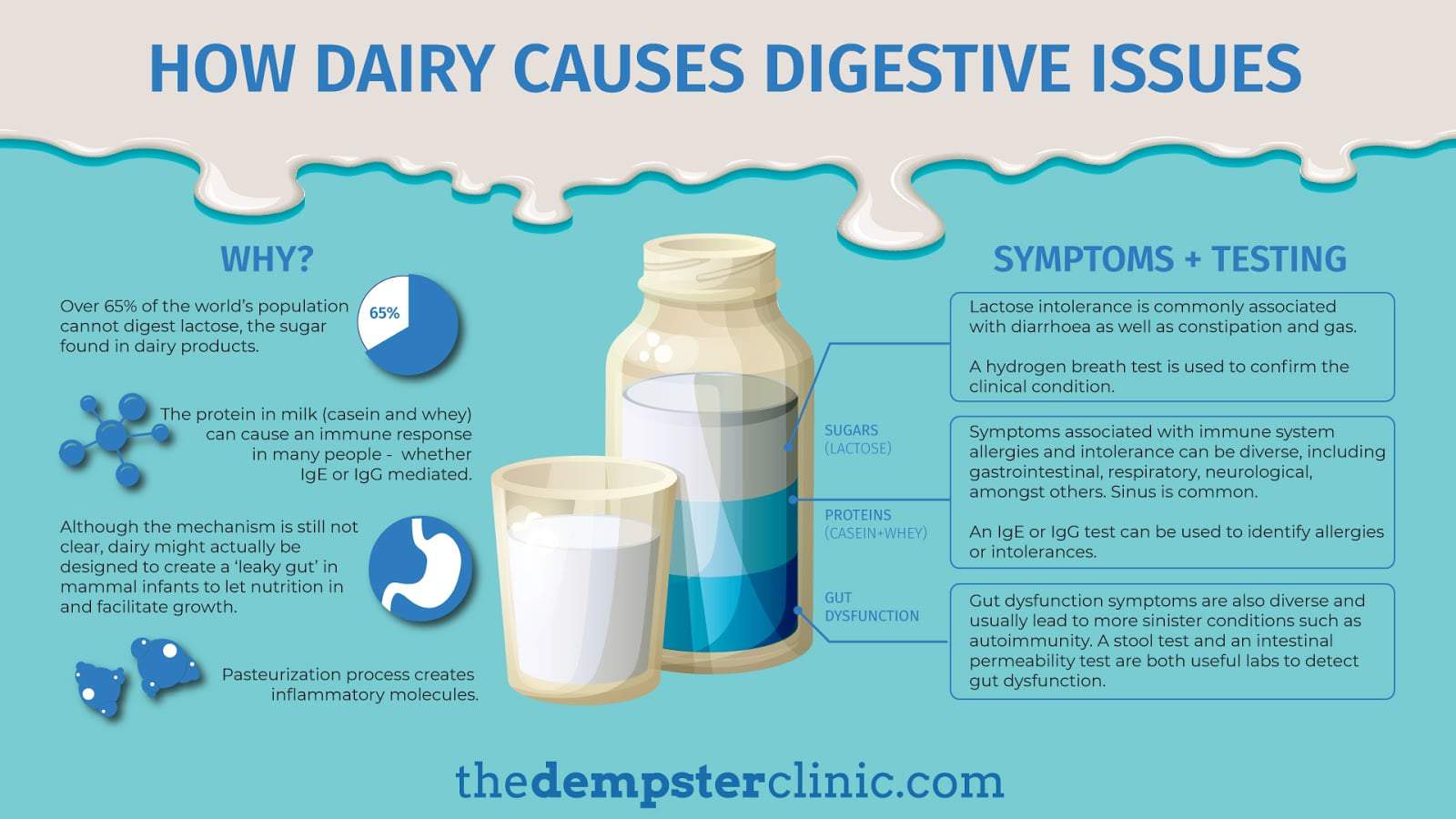 HOW DAIRY CAUSES DIGESTIVE ISSUES

WHY?

Over 65% of the world's population cannot digest lactose, the sugar found in dairy products.

65%

The protein in milk (casein and whey) can cause an immune response in many people - whether IgE or IgG mediated.

Although the mechanism is still not clear, dairy might actually be designed to create a 'leaky gut' in mammal infants to let nutrition in and facilitate growth.

Pasteurization process creates inflammatory molecules.

SUGARS (LACTOSE)

PROTEINS (CASEIN+WHEY)

GUT DYSFUNCTION

SYMPTOMS + TESTING

Lactose intolerance is commonly associated with diarrhoea as well as constipation and gas.

A hydrogen breath test is used to confirm the clinical condition.

Symptoms associated with immune system allergies and intolerance can be diverse, including gastrointestinal, respiratory, neurological, amongst others. Sinus is common.

An IgE or IgG test can be used to identify allergies or intolerances.

Gut dysfunction symptoms are also diverse and usually lead to more sinister conditions such as autoimmunity. A stool test and an intestinal permeability test are both useful labs to detect gut dysfunction.

thedempsterclinic.com